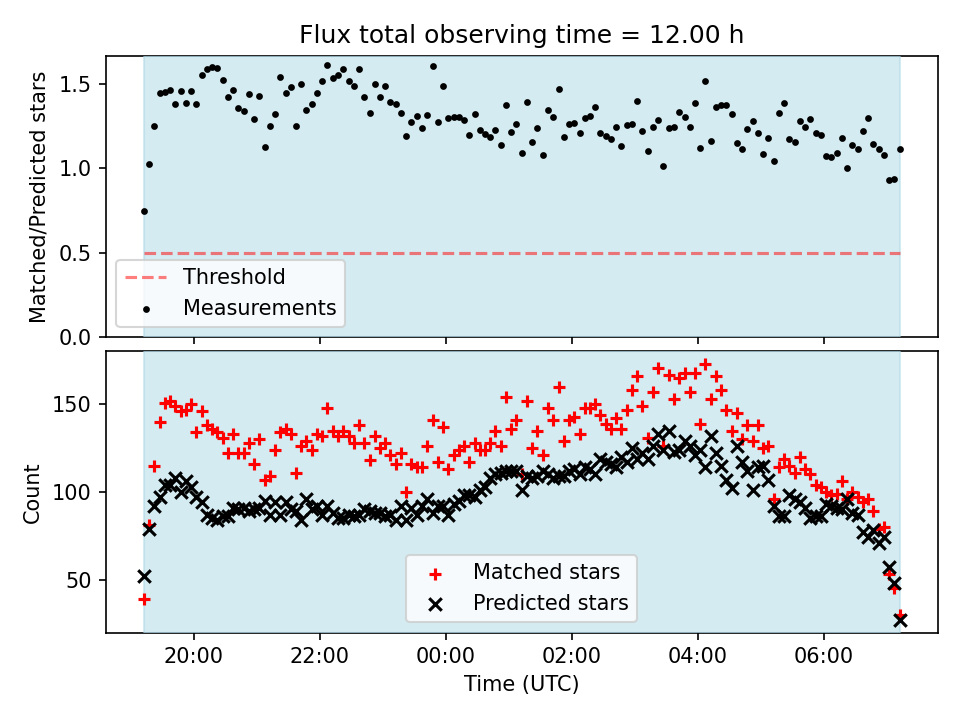 Flux total observing time = 12.00 h

Matched/Predicted stars

1.5
1.0
0.5
0.0

Threshold
Measurements

Count

150
100
50

Matched stars
Predicted stars

20:00
22:00
00:00
02:00
04:00
06:00

Time (UTC)